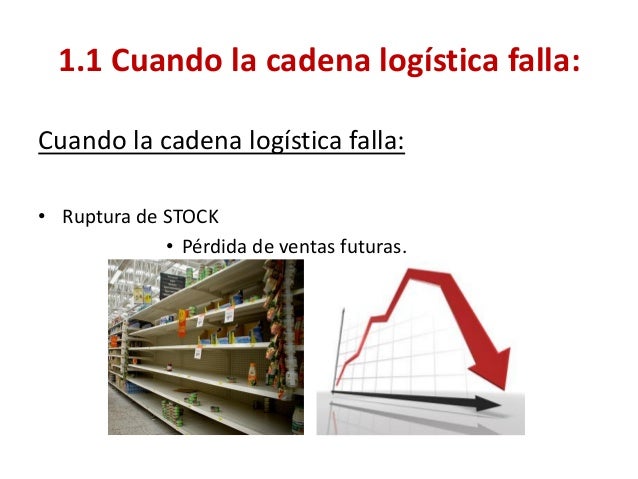 1.1 Cuando la cadena logística falla:

Cuando la cadena logística falla:

• Ruptura de STOCK
  • Pérdida de ventas futuras.